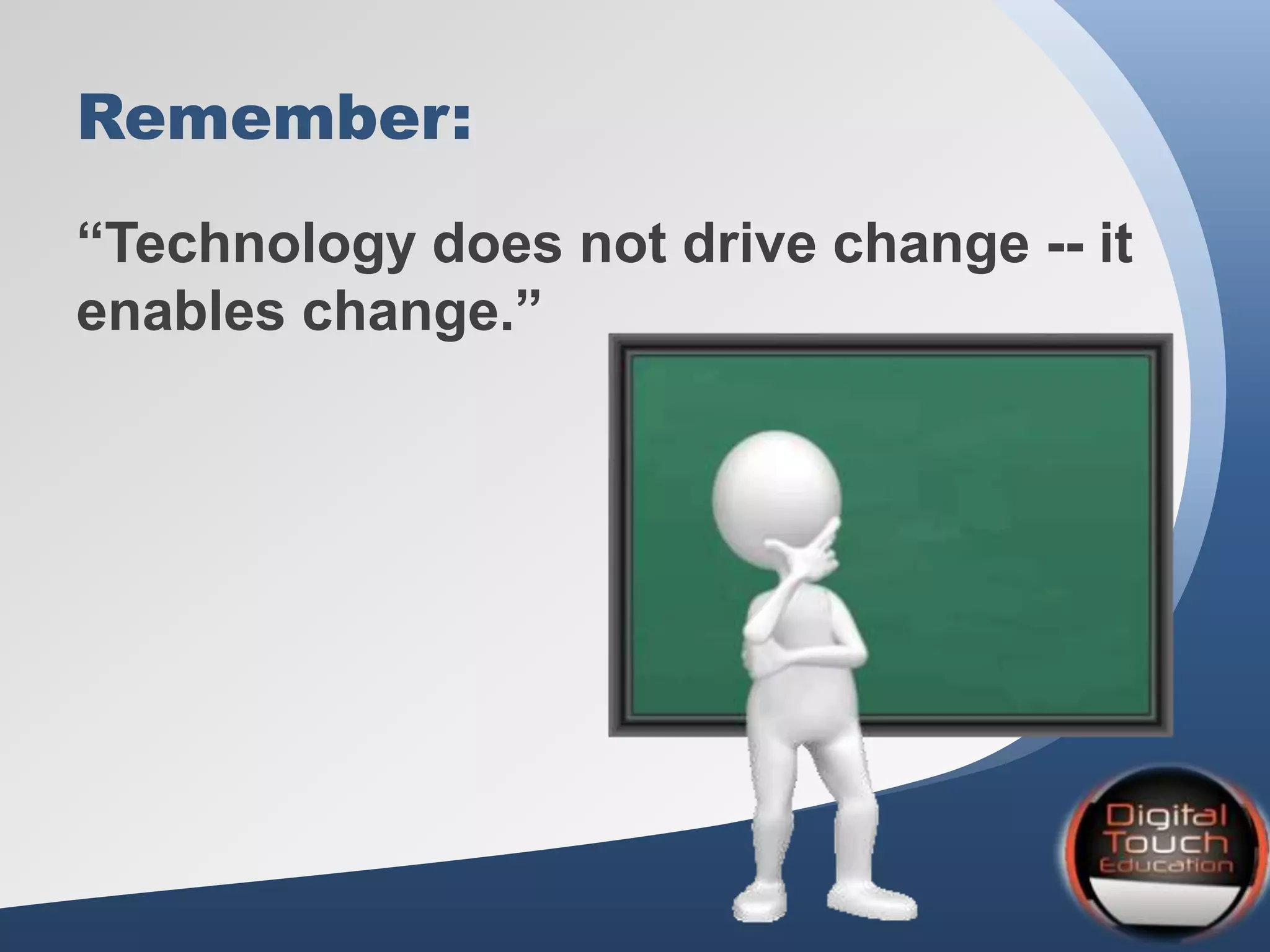 Remember:

“Technology does not drive change -- it enables change.”

Digital
Touch
Education